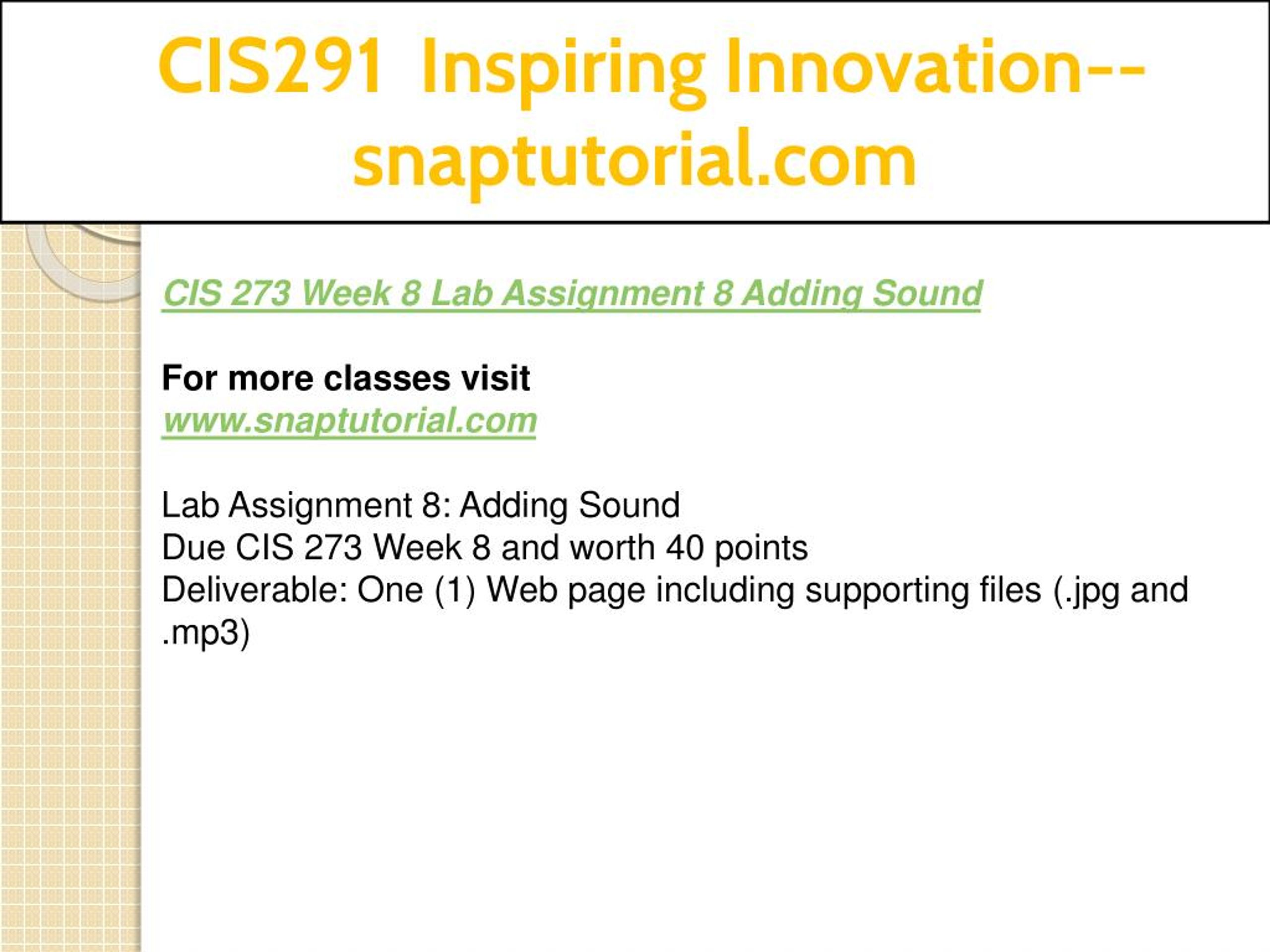 CIS291 Inspiring Innovation--snaptutorial.com

CIS 273 Week 8 Lab Assignment 8 Adding Sound

For more classes visit
www.snaptutorial.com

Lab Assignment 8: Adding Sound
Due CIS 273 Week 8 and worth 40 points
Deliverable: One (1) Web page including supporting files (.jpg and .mp3)